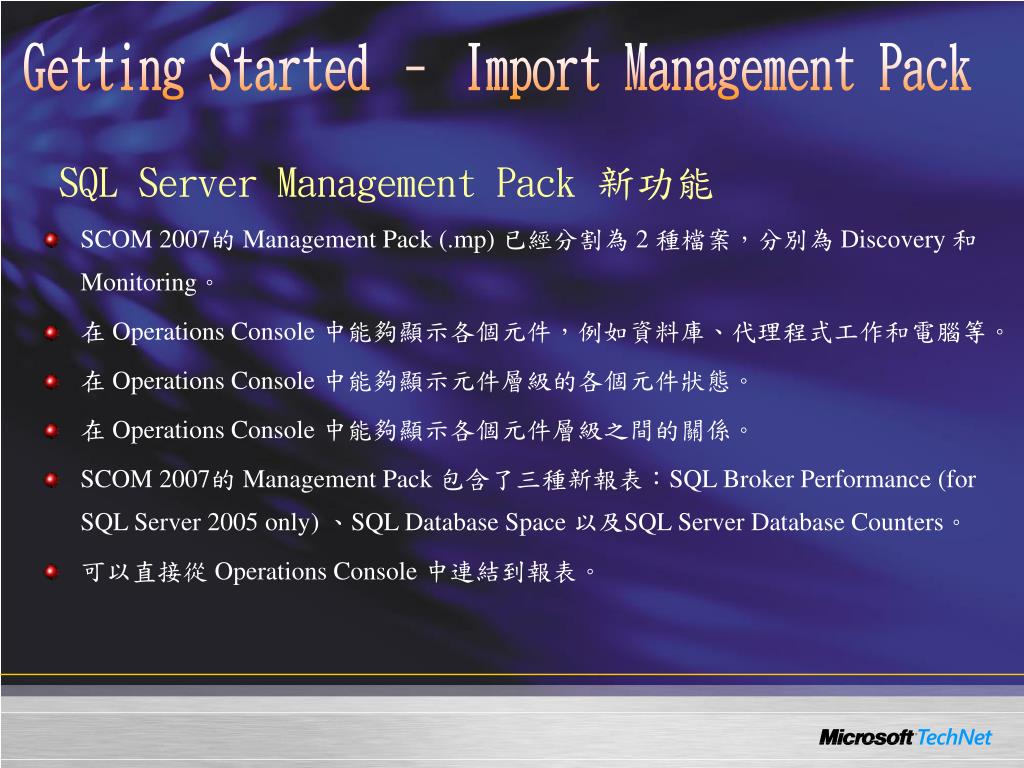 Getting Started – Import Management Pack

SQL Server Management Pack 新功能

SCOM 2007的 Management Pack (.mp) 已經分割為 2 種檔案，分別為 Discovery 和 Monitoring。

在 Operations Console 中能夠顯示各個元件，例如資料庫、代理程式工作和電腦等。

在 Operations Console 中能夠顯示元件層級的各個元件狀態。

在 Operations Console 中能夠顯示各個元件層級之間的關係。

SCOM 2007的 Management Pack 包含了三種新報表：SQL Broker Performance (for SQL Server 2005 only) 、SQL Database Space 以及SQL Server Database Counters。

可以直接從 Operations Console 中連結到報表。

Microsoft TechNet